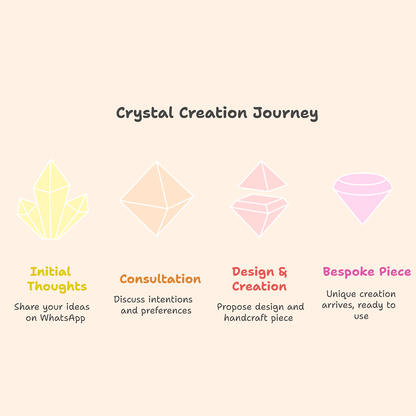 Crystal Creation Journey

Initial Thoughts

Share your ideas on WhatsApp

Consultation

Discuss intentions and preferences

Design & Creation

Propose design and handcraft piece

Bespoke Piece

Unique creation arrives, ready to use